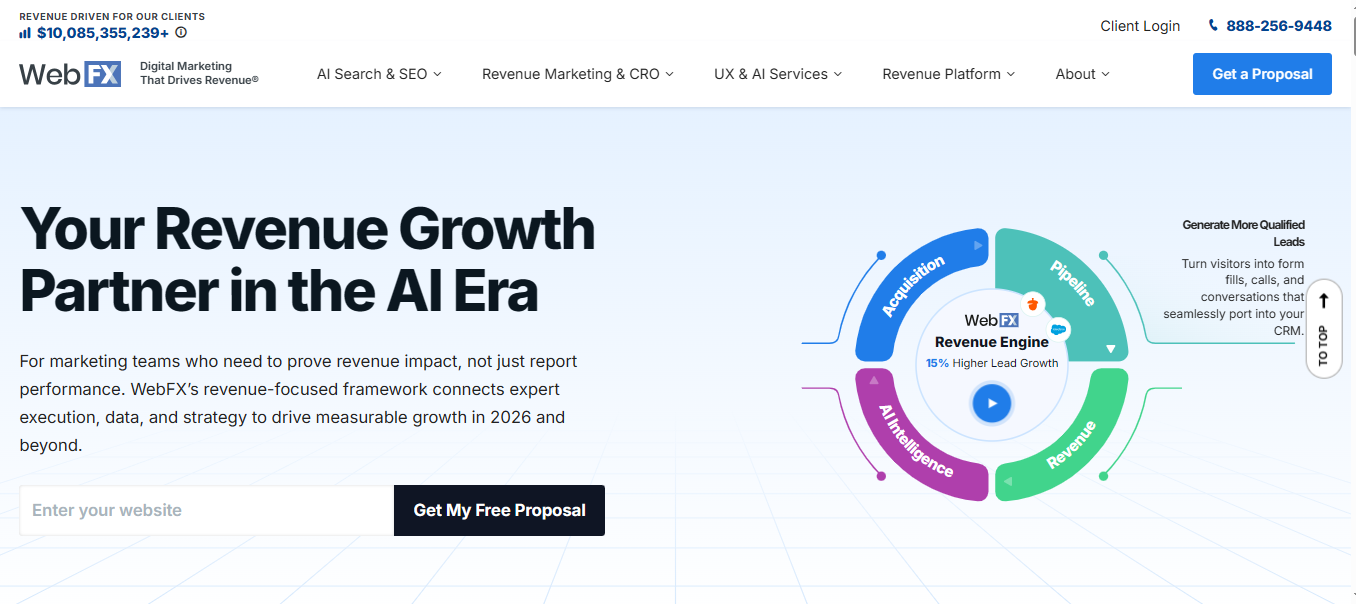 REVENUE DRIVEN FOR OUR CLIENTS
$10,085,355,239+

Client Login 888-256-9448

WebFX Digital Marketing That Drives Revenue®

AI Search & SEO Revenue Marketing & CRO UX & AI Services Revenue Platform About Get a Proposal

Your Revenue Growth Partner in the AI Era

For marketing teams who need to prove revenue impact, not just report performance. WebFX's revenue-focused framework connects expert execution, data, and strategy to drive measurable growth in 2026 and beyond.

Enter your website
Get My Free Proposal

Acquisition
Pipeline
AI Intelligence
Revenue
WebFX
Revenue Engine
15% Higher Lead Growth

Generate More Qualified Leads
Turn visitors into form fills, calls, and conversations that seamlessly port into your CRM.

TO TOP